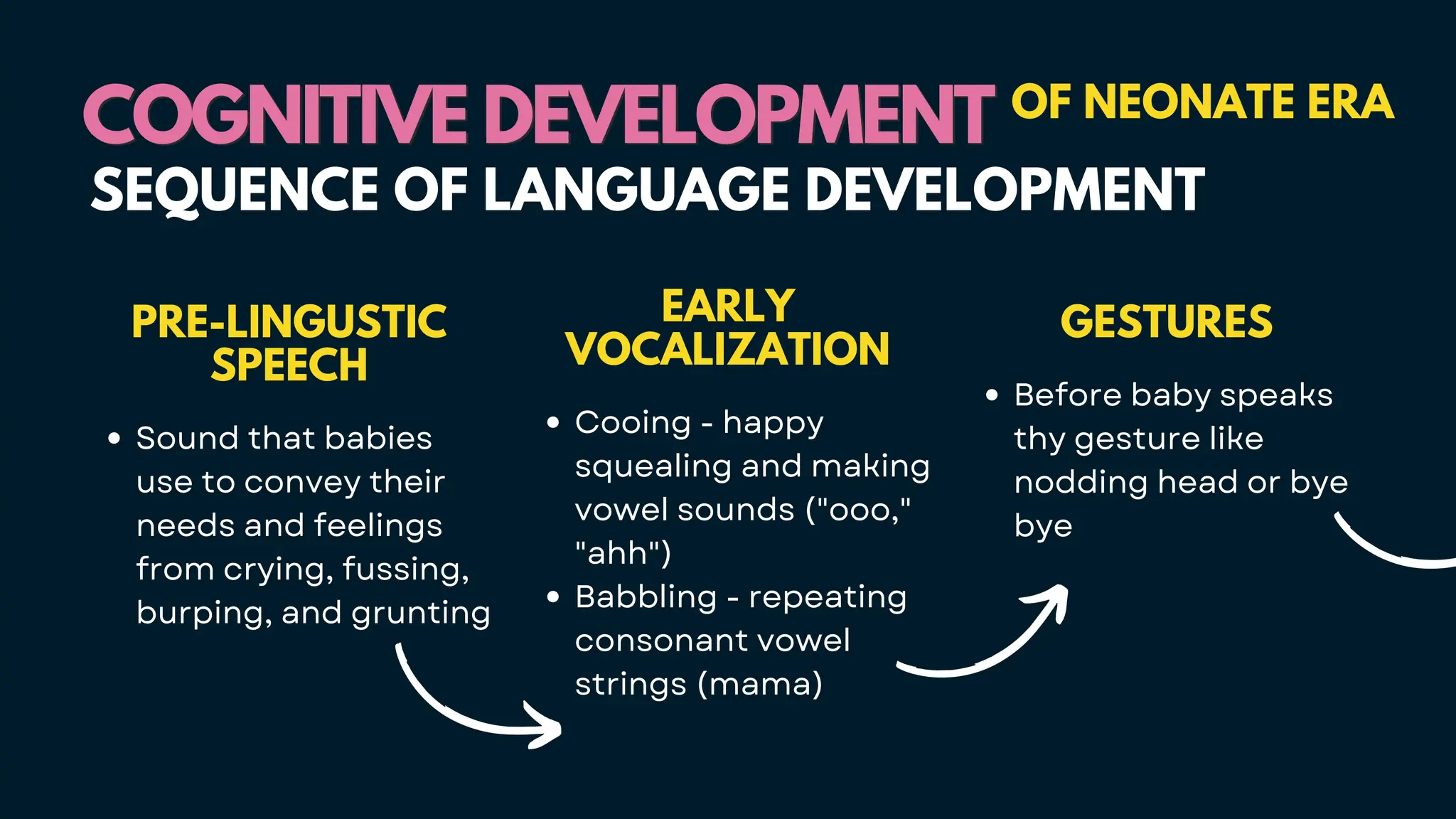 COGNITIVE DEVELOPMENT OF NEONATE ERA
SEQUENCE OF LANGUAGE DEVELOPMENT

PRE-LINGUSTIC SPEECH

• Sound that babies use to convey their needs and feelings from crying, fussing, burping, and grunting

EARLY VOCALIZATION

• Cooing - happy squealing and making vowel sounds ("ooo," "ahh")
• Babbling - repeating consonant vowel strings (mama)

GESTURES

• Before baby speaks thy gesture like nodding head or bye bye